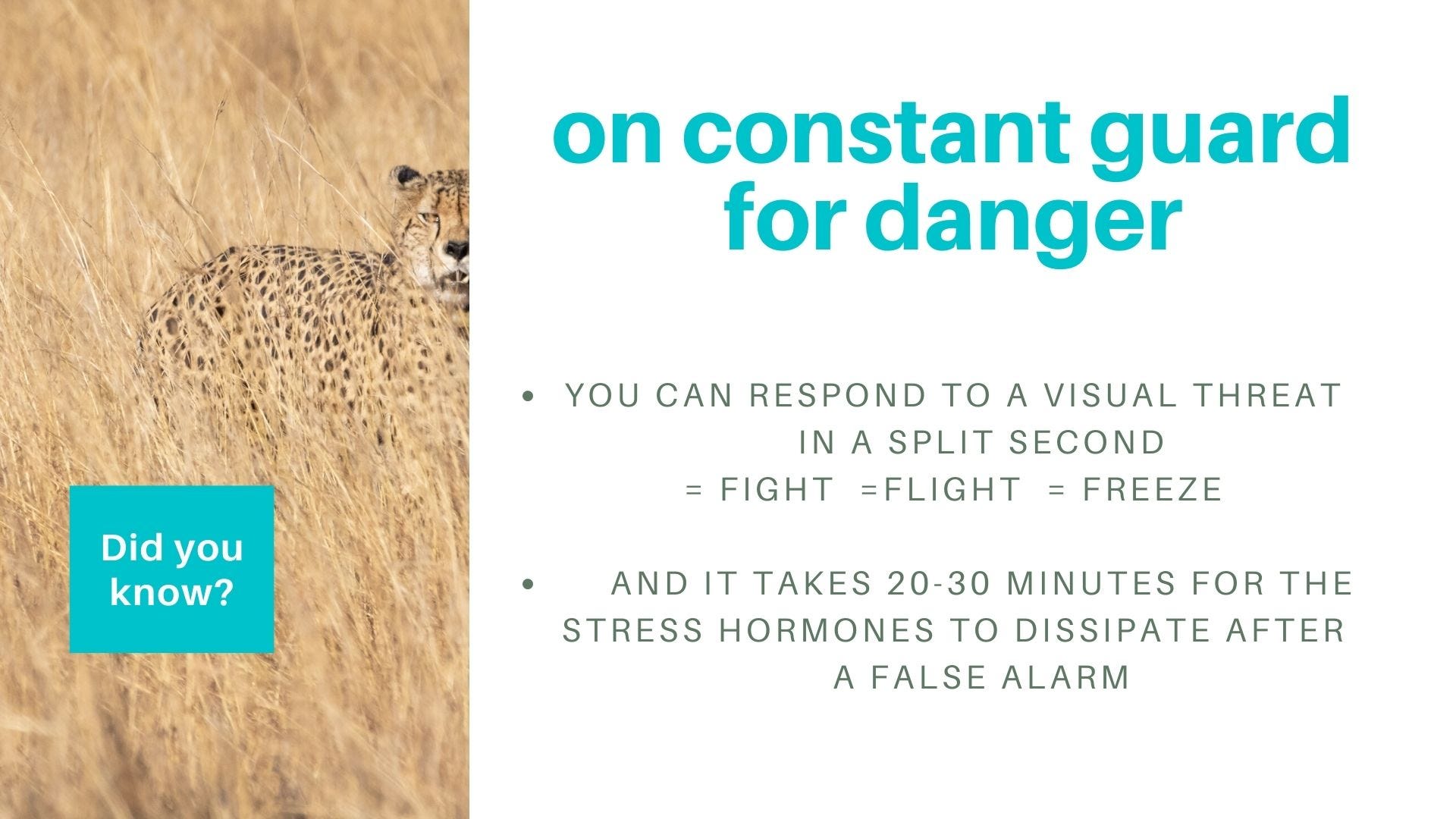 Did you know?

on constant guard for danger

• YOU CAN RESPOND TO A VISUAL THREAT IN A SPLIT SECOND
= FIGHT =FLIGHT = FREEZE

• AND IT TAKES 20-30 MINUTES FOR THE STRESS HORMONES TO DISSIPATE AFTER A FALSE ALARM